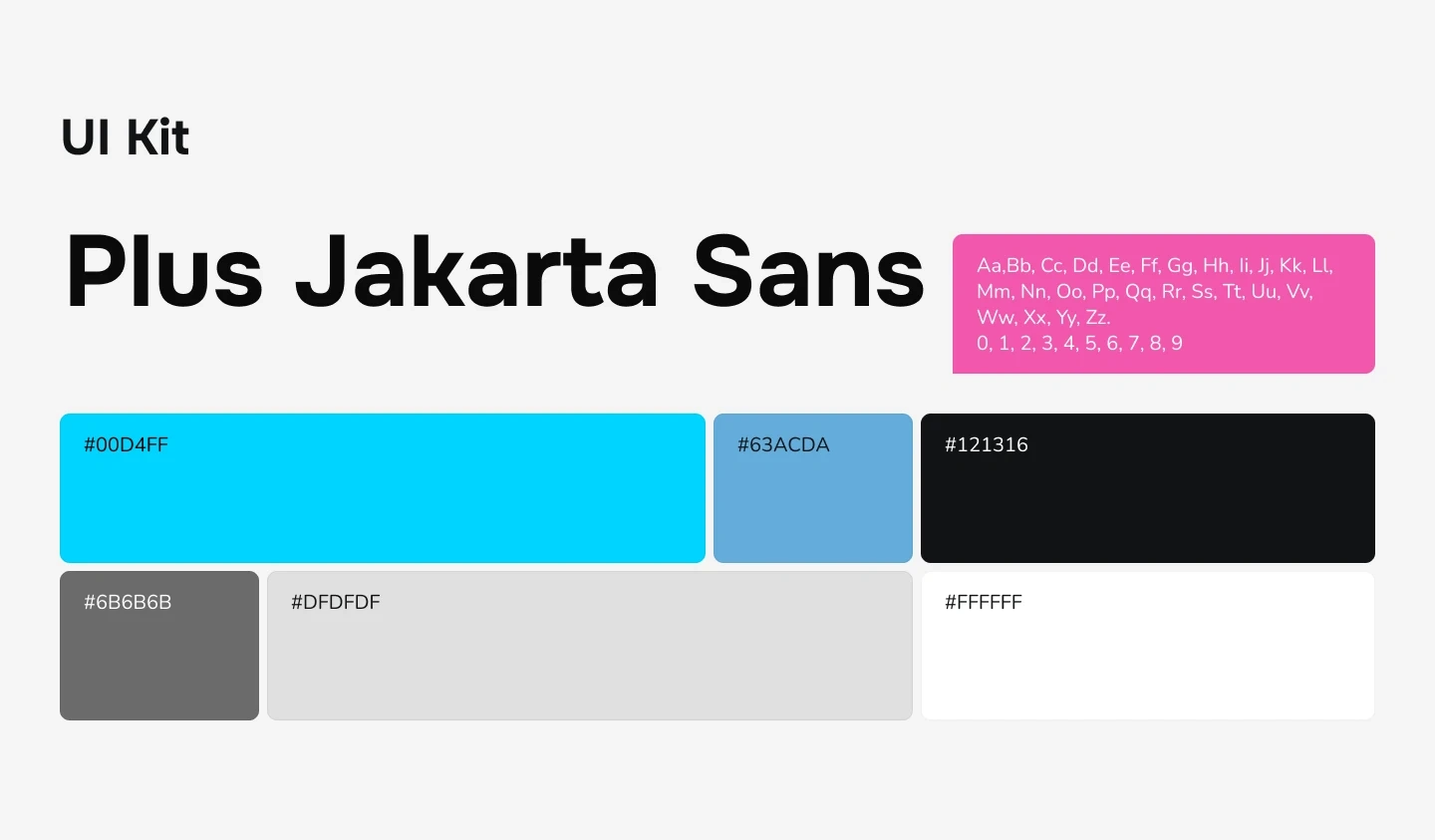 UI Kit

Plus Jakarta Sans

Aa,Bb, Cc, Dd, Ee, Ff, Gg, Hh, Ii, Jj, Kk, Ll, Mm, Nn, Oo, Pp, Qq, Rr, Ss, Tt, Uu, Vv, Ww, Xx, Yy, Zz.
0, 1, 2, 3, 4, 5, 6, 7, 8, 9

#00D4FF

#63ACDA

#121316

#6B6B6B

#DFDFDF

#FFFFFF